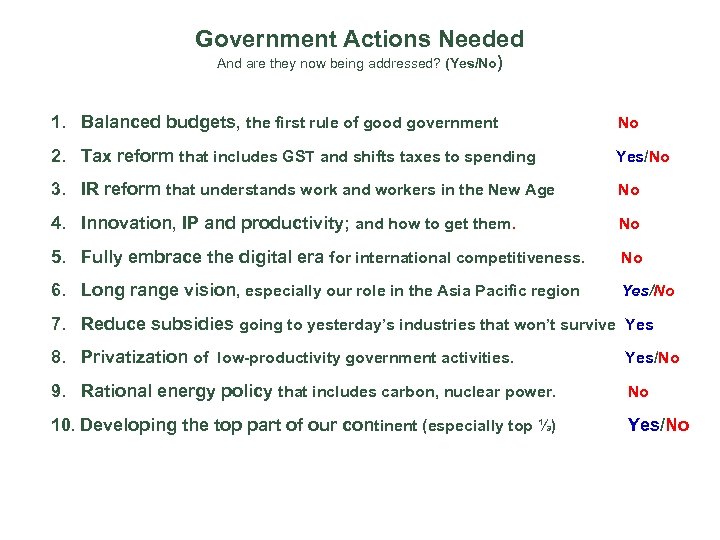 Government Actions Needed

And are they now being addressed? (Yes/No)

1. Balanced budgets, the first rule of good government No

2. Tax reform that includes GST and shifts taxes to spending Yes/No

3. IR reform that understands work and workers in the New Age No

4. Innovation, IP and productivity; and how to get them. No

5. Fully embrace the digital era for international competitiveness. No

6. Long range vision, especially our role in the Asia Pacific region Yes/No

7. Reduce subsidies going to yesterday's industries that won't survive Yes

8. Privatization of low-productivity government activities. Yes/No

9. Rational energy policy that includes carbon, nuclear power. No

10. Developing the top part of our continent (especially top ⅓) Yes/No